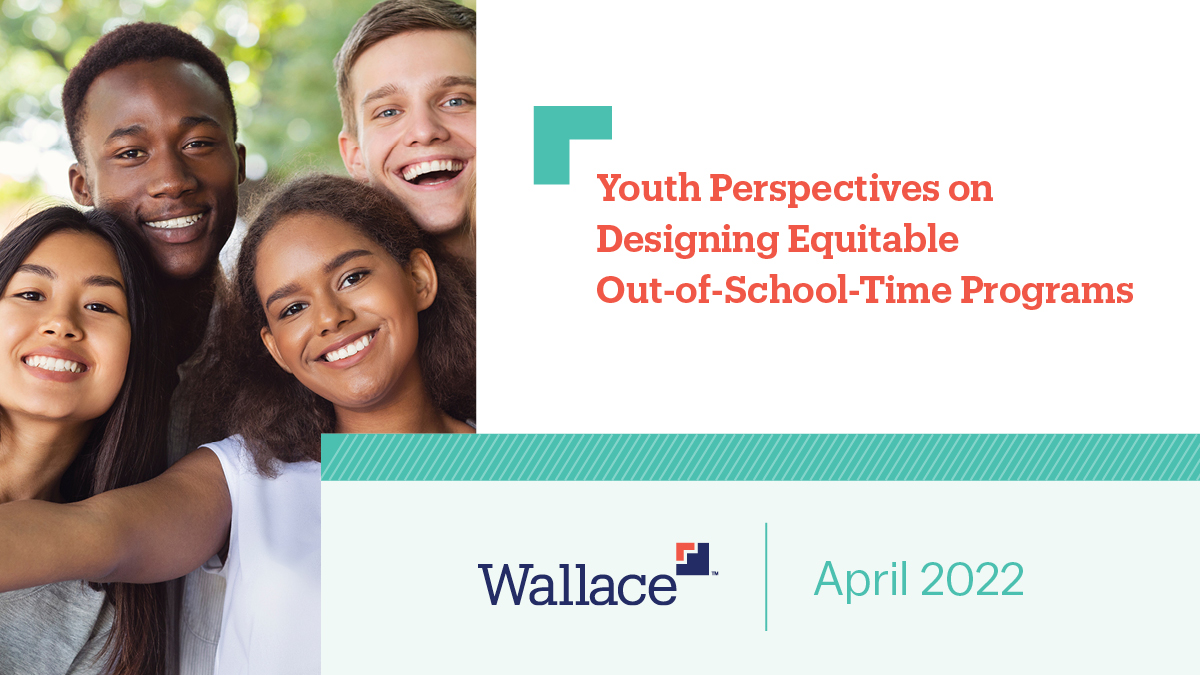 Youth Perspectives on Designing Equitable Out-of-School-Time Programs

Wallace™

April 2022